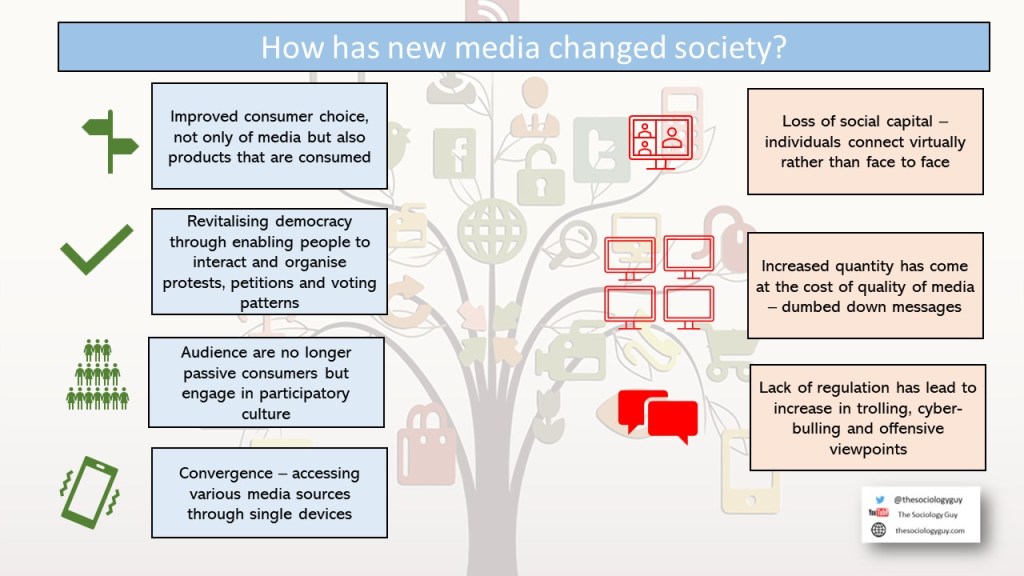 How has new media changed society?

Improved consumer choice, not only of media but also products that are consumed

Revitalising democracy through enabling people to interact and organise protests, petitions and voting patterns

Audience are no longer passive consumers but engage in participatory culture

Convergence – accessing various media sources through single devices

Loss of social capital – individuals connect virtually rather than face to face

Increased quantity has come at the cost of quality of media – dumbed down messages

Lack of regulation has lead to increase in trolling, cyber-bulling and offensive viewpoints

@thesociologyguy
YouTube The Sociology Guy
thesociologyguy.com